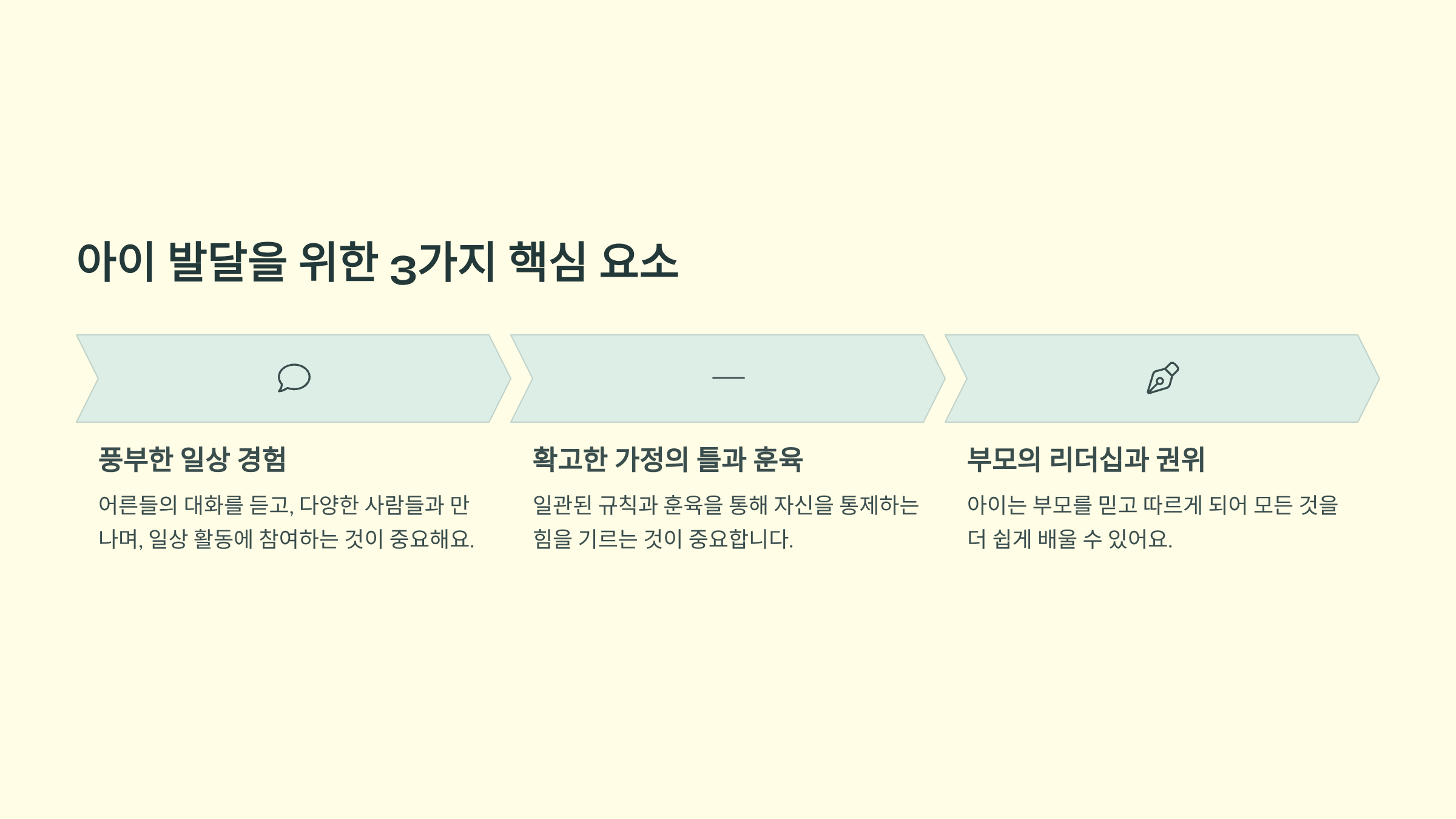 아이 발달을 위한 3가지 핵심 요소

풍부한 일상 경험

어른들의 대화를 듣고, 다양한 사람들과 만나며, 일상 활동에 참여하는 것이 중요해요.

확고한 가정의 틀과 훈육

일관된 규칙과 훈육을 통해 자신을 통제하는 힘을 기르는 것이 중요합니다.

부모의 리더십과 권위

아이는 부모를 믿고 따르게 되어 모든 것을 더 쉽게 배울 수 있어요.